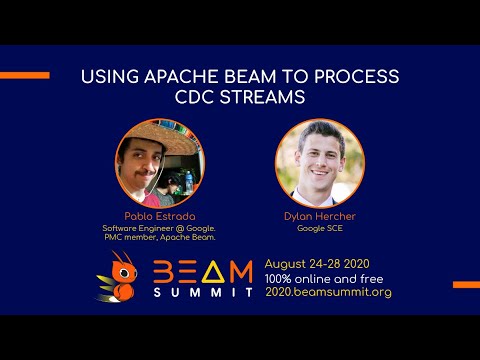 USING APACHE BEAM TO PROCESS CDC STREAMS

Pablo Estrada
Software Engineer @ Google.
PMC member, Apache Beam.

Dylan Hercher
Google SCE

BEAM SUMMIT

August 24-28 2020
100% online and free
2020.beamsummit.org